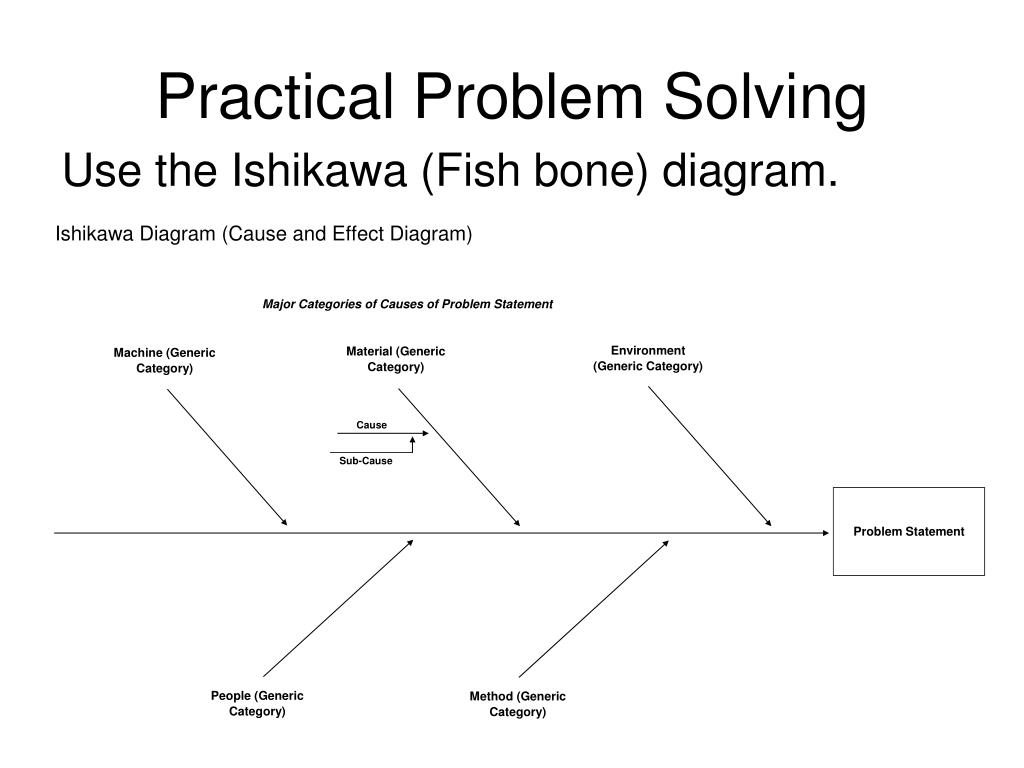 Practical Problem Solving

Use the Ishikawa (Fish bone) diagram.

Ishikawa Diagram (Cause and Effect Diagram)

Major Categories of Causes of Problem Statement

Machine (Generic Category)

Material (Generic Category)

Environment (Generic Category)

Cause

Sub-Cause

Problem Statement

People (Generic Category)

Method (Generic Category)